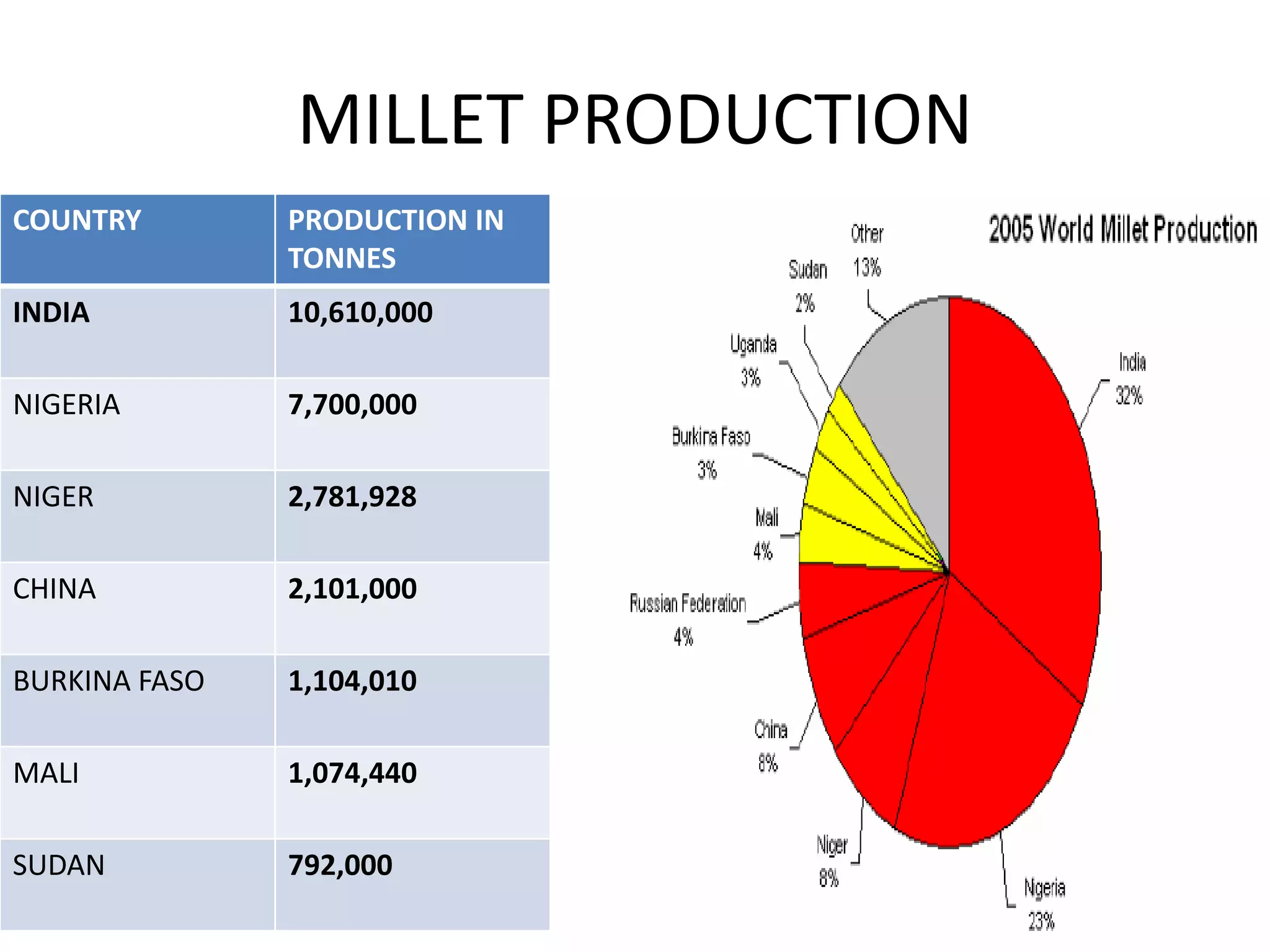 MILLET PRODUCTION

| COUNTRY | PRODUCTION IN TONNES |
|---|---|
| INDIA | 10,610,000 |
| NIGERIA | 7,700,000 |
| NIGER | 2,781,928 |
| CHINA | 2,101,000 |
| BURKINA FASO | 1,104,010 |
| MALI | 1,074,440 |
| SUDAN | 792,000 |

2005 World Millet Production

Other 13%
Sudan 2%
Uganda 3%
Burkina Faso 3%
Mali 4%
Russian Federation 4%
China 8%
Niger 8%
Nigeria 23%
India 32%